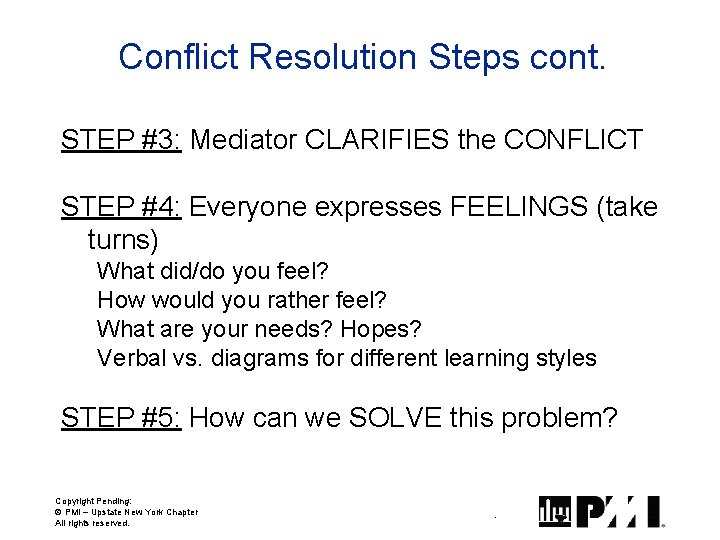 Conflict Resolution Steps cont.

STEP #3: Mediator CLARIFIES the CONFLICT

STEP #4: Everyone expresses FEELINGS (take turns)

What did/do you feel?
How would you rather feel?
What are your needs? Hopes?
Verbal vs. diagrams for different learning styles

STEP #5: How can we SOLVE this problem?

Copyright Pending:
© PMI – Upstate New York Chapter
All rights reserved.

PMI